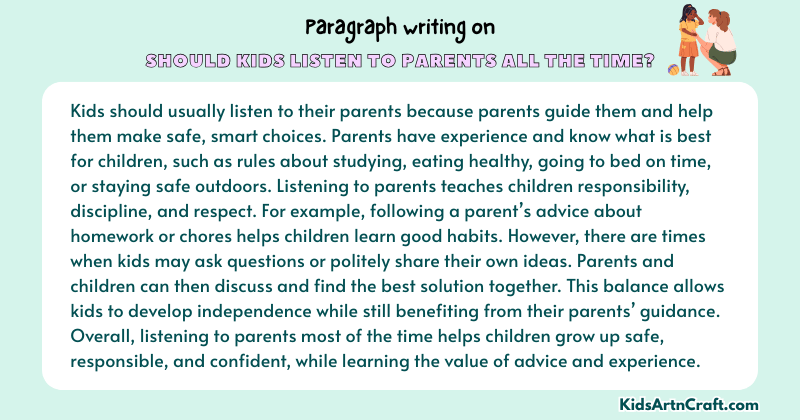 Paragraph writing on

SHOULD KIDS LISTEN TO PARENTS ALL THE TIME?

Kids should usually listen to their parents because parents guide them and help them make safe, smart choices. Parents have experience and know what is best for children, such as rules about studying, eating healthy, going to bed on time, or staying safe outdoors. Listening to parents teaches children responsibility, discipline, and respect. For example, following a parent's advice about homework or chores helps children learn good habits. However, there are times when kids may ask questions or politely share their own ideas. Parents and children can then discuss and find the best solution together. This balance allows kids to develop independence while still benefiting from their parents' guidance. Overall, listening to parents most of the time helps children grow up safe, responsible, and confident, while learning the value of advice and experience.

KidsArtnCraft.com